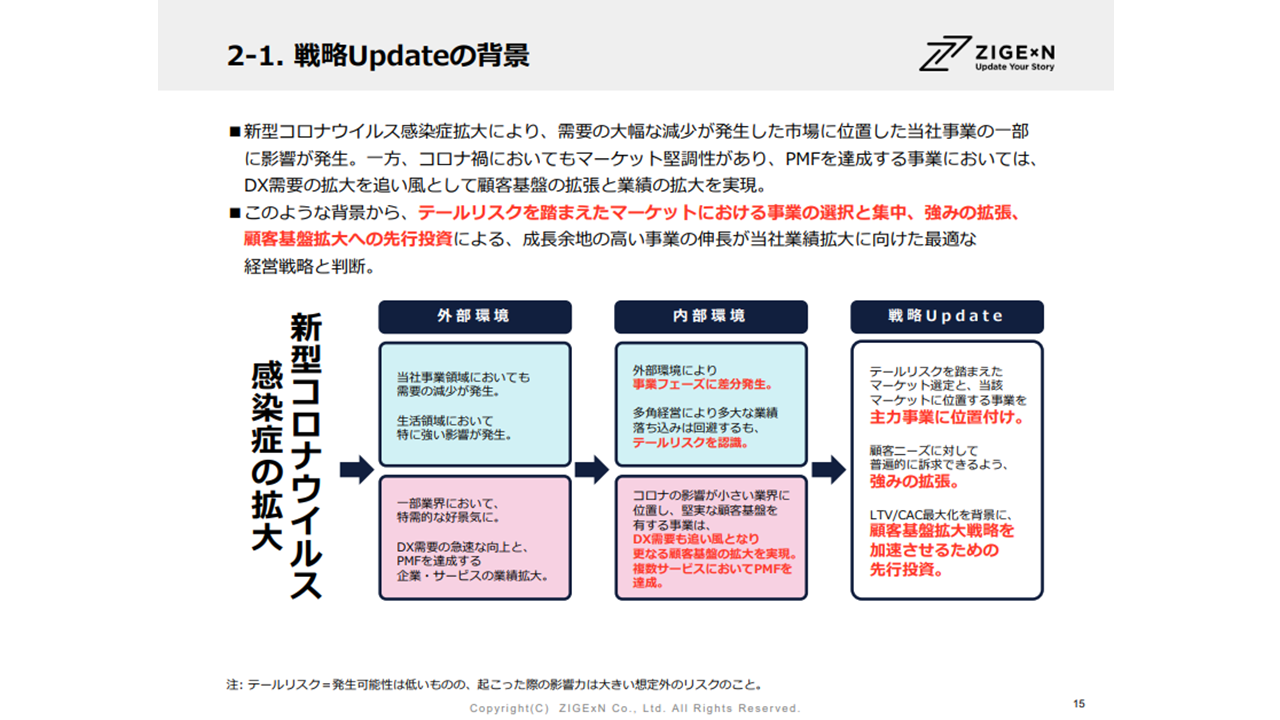 2-1. 戦略Updateの背景

ZIGExN
Update Your Story

■新型コロナウイルス感染症拡大により、需要の大幅な減少が発生した市場に位置した当社事業の一部に影響が発生。一方、コロナ禍においてもマーケット堅調性があり、PMFを達成する事業においては、DX需要の拡大を追い風として顧客基盤の拡張と業績の拡大を実現。

■このような背景から、テールリスクを踏まえたマーケットにおける事業の選択と集中、強みの拡張、顧客基盤拡大への先行投資による、成長余地の高い事業の伸長が当社業績拡大に向けた最適な経営戦略と判断。

新型コロナウイルス感染症の拡大

外部環境

当社事業領域においても需要の減少が発生。

生活領域において特に強い影響が発生。

一部業界において、特需的な好景気に。

DX需要の急速な向上と、PMFを達成する企業・サービスの業績拡大。

内部環境

外部環境により事業フェーズに差分発生。

多角経営により多大な業績落ち込みは回避するも、テールリスクを認識。

コロナの影響が小さい業界に位置し、堅実な顧客基盤を有する事業は、DX需要も追い風となり更なる顧客基盤の拡大を実現。複数サービスにおいてPMFを達成。

戦略Update

テールリスクを踏まえたマーケット選定と、当該マーケットに位置する事業を主力事業に位置付け。

顧客ニーズに対して普遍的に訴求できるよう、強みの拡張。

LTV/CAC最大化を背景に、顧客基盤拡大戦略を加速させるための先行投資。

注: テールリスク＝発生可能性は低いものの、起こった際の影響力は大きい想定外のリスクのこと。

Copyright(C) ZIGExN Co., Ltd. All Rights Reserved.

15